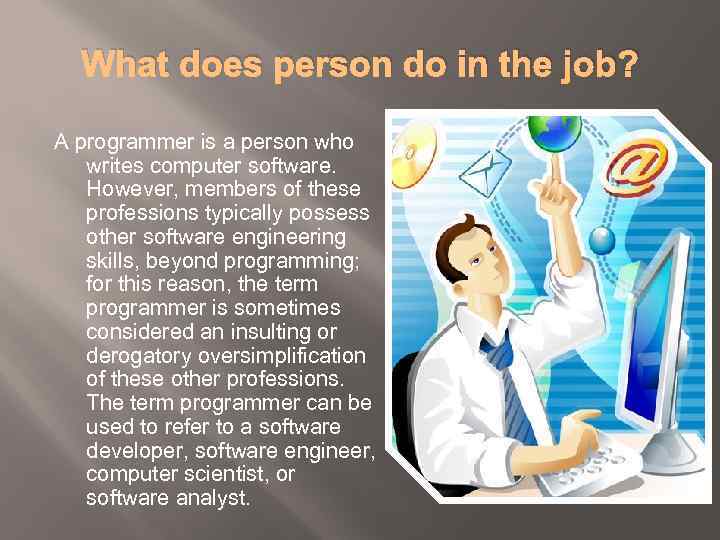 What does person do in the job?

A programmer is a person who writes computer software. However, members of these professions typically possess other software engineering skills, beyond programming; for this reason, the term programmer is sometimes considered an insulting or derogatory oversimplification of these other professions. The term programmer can be used to refer to a software developer, software engineer, computer scientist, or software analyst.

@